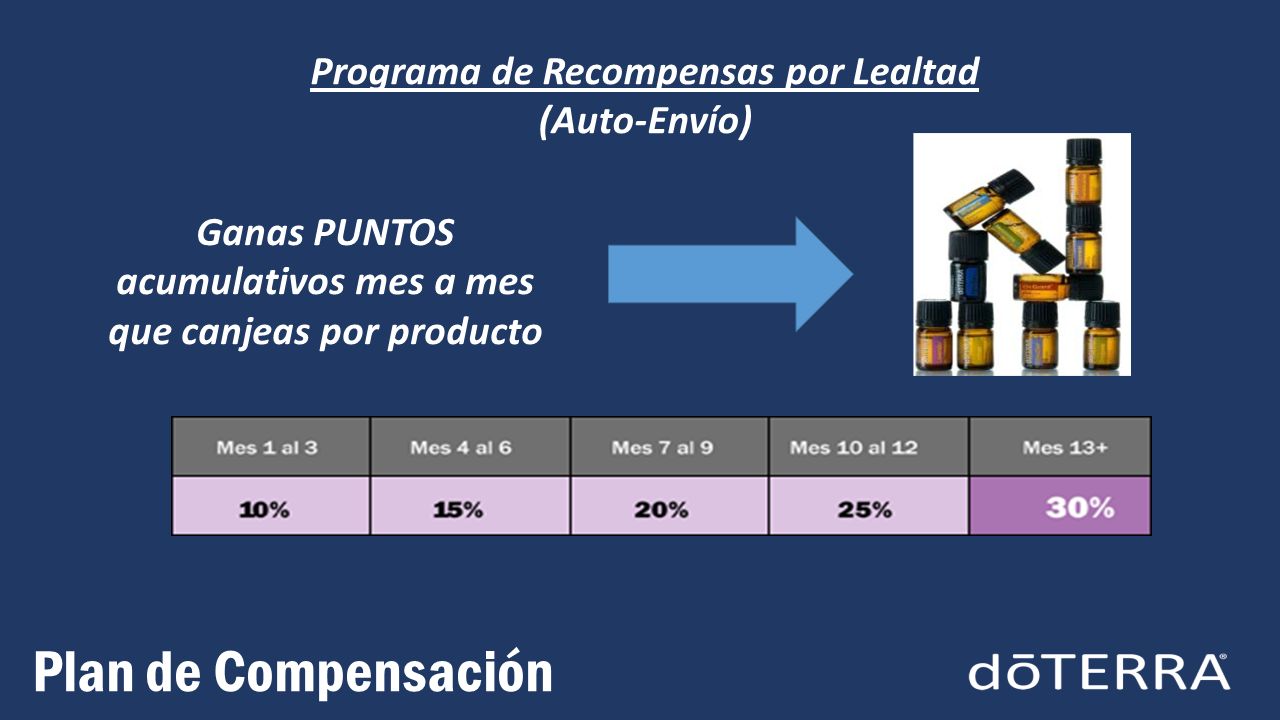 Programa de Recompensas por Lealtad
(Auto-Envío)

Ganas PUNTOS acumulativos mes a mes que canjeas por producto

| Mes 1 al 3 | Mes 4 al 6 | Mes 7 al 9 | Mes 10 al 12 | Mes 13+ |
|---|---|---|---|---|
| 10% | 15% | 20% | 25% | 30% |

Plan de Compensación

dōTERRA®